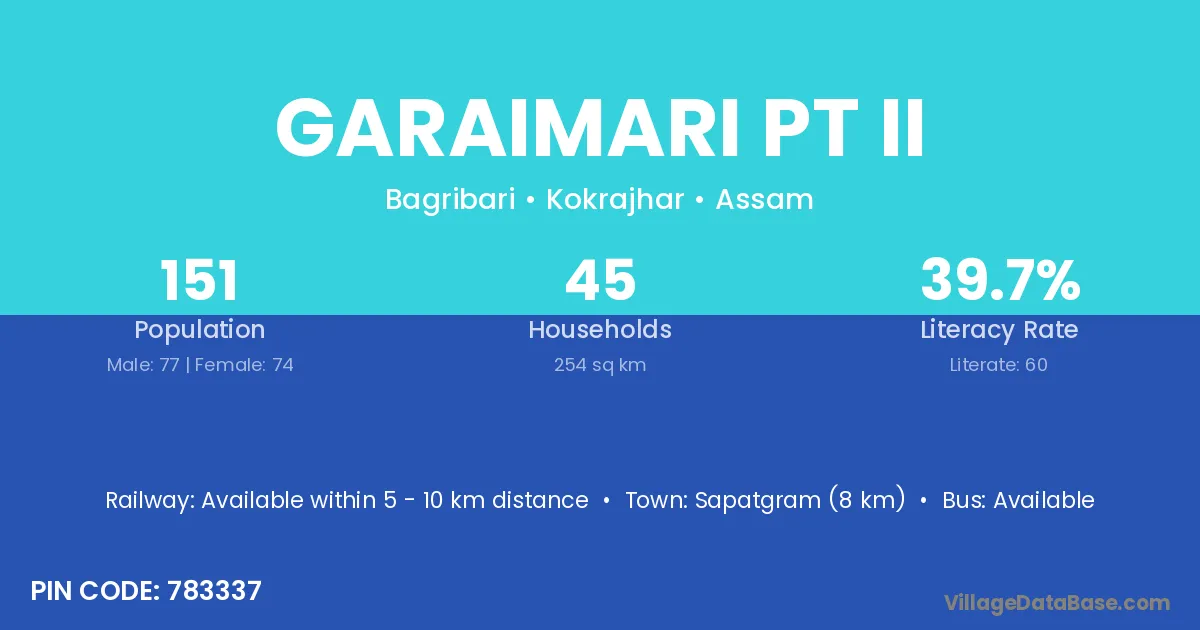 GARAIMARI PT II

Bagribari • Kokrajhar • Assam

151
Population
Male: 77 | Female: 74

45
Households
254 sq km

39.7%
Literacy Rate
Literate: 60

Railway: Available within 5 - 10 km distance • Town: Sapatgram (8 km) • Bus: Available

PIN CODE: 783337

VillageDataBase.com